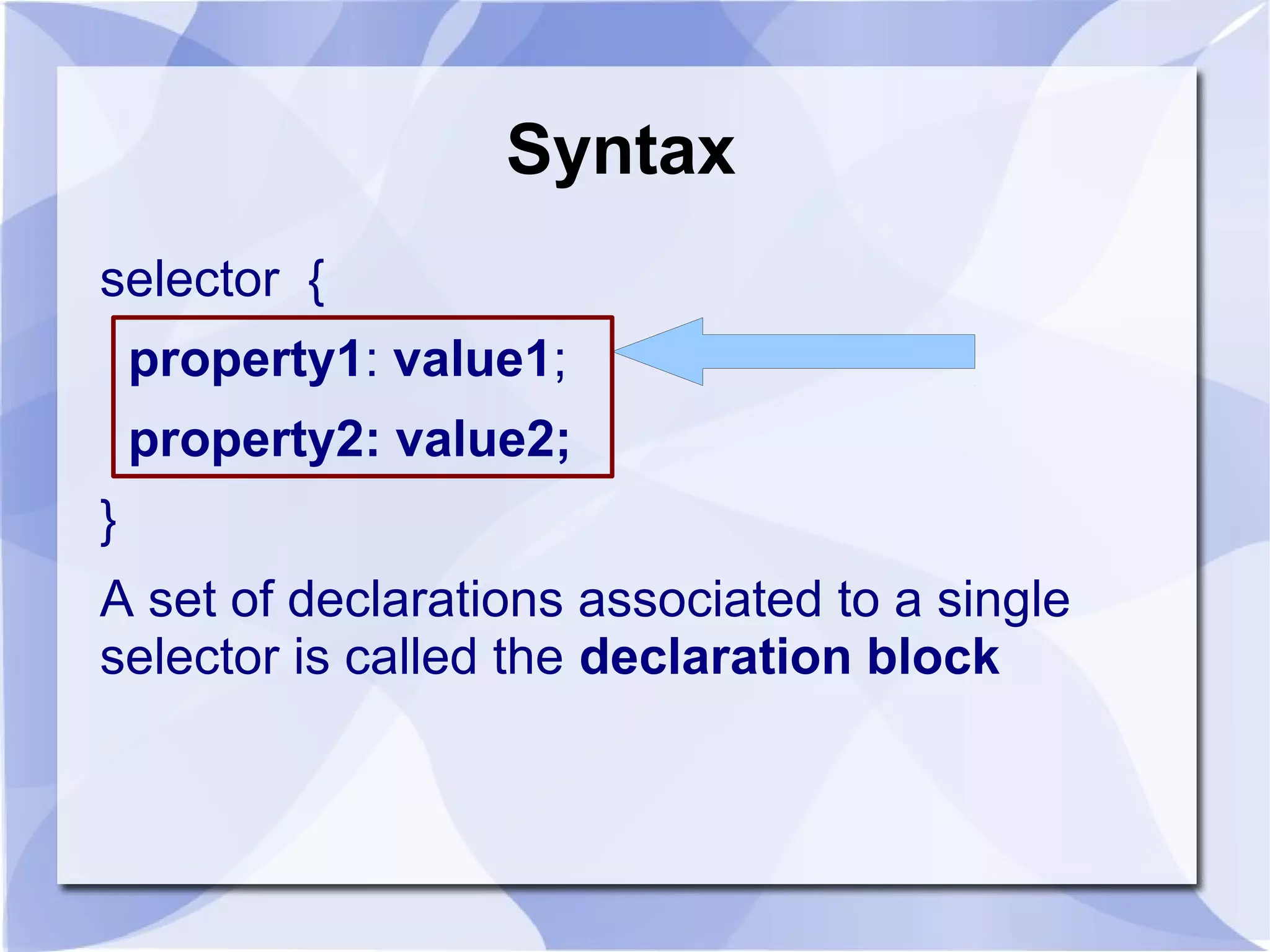 Syntax

selector {

property1: value1;

property2: value2;

}

A set of declarations associated to a single selector is called the declaration block